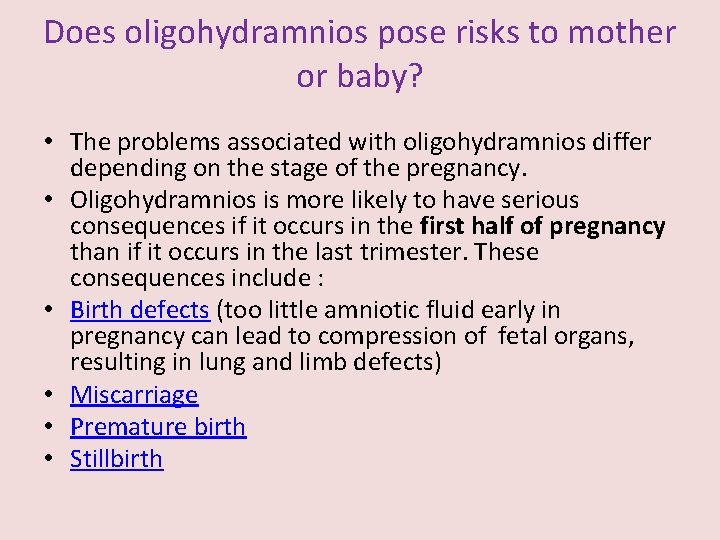 Does oligohydramnios pose risks to mother or baby?

• The problems associated with oligohydramnios differ depending on the stage of the pregnancy.
• Oligohydramnios is more likely to have serious consequences if it occurs in the first half of pregnancy than if it occurs in the last trimester. These consequences include :
• Birth defects (too little amniotic fluid early in pregnancy can lead to compression of fetal organs, resulting in lung and limb defects)
• Miscarriage
• Premature birth
• Stillbirth